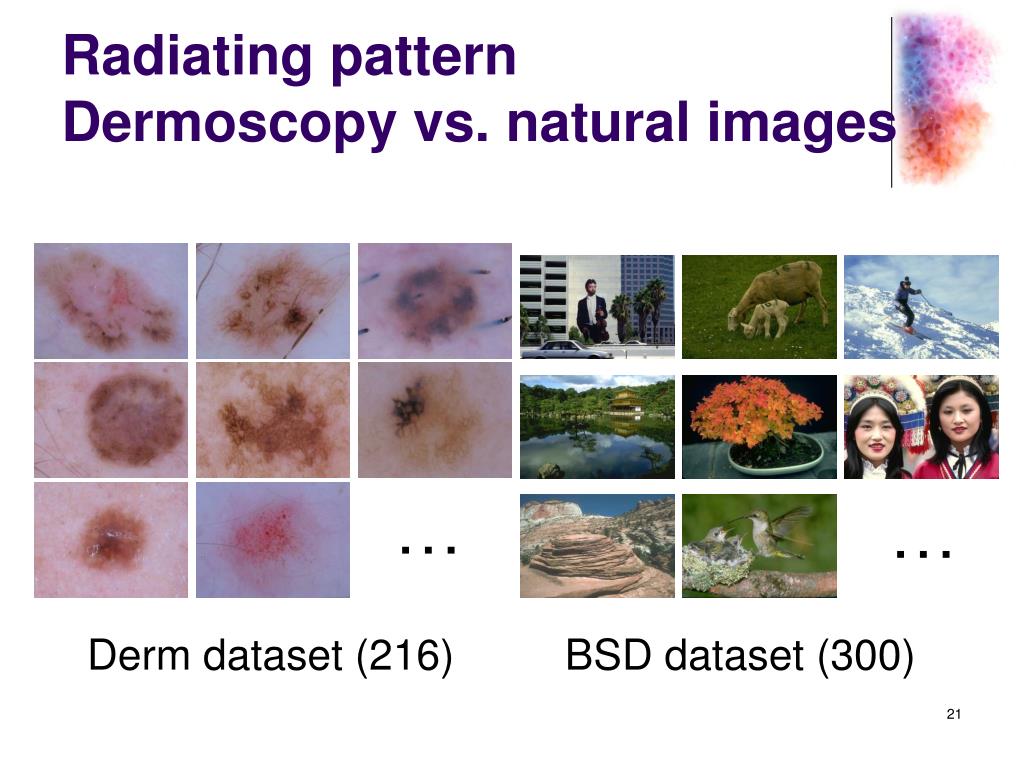 Radiating pattern
Dermoscopy vs. natural images

…

…

Derm dataset (216)

BSD dataset (300)

21